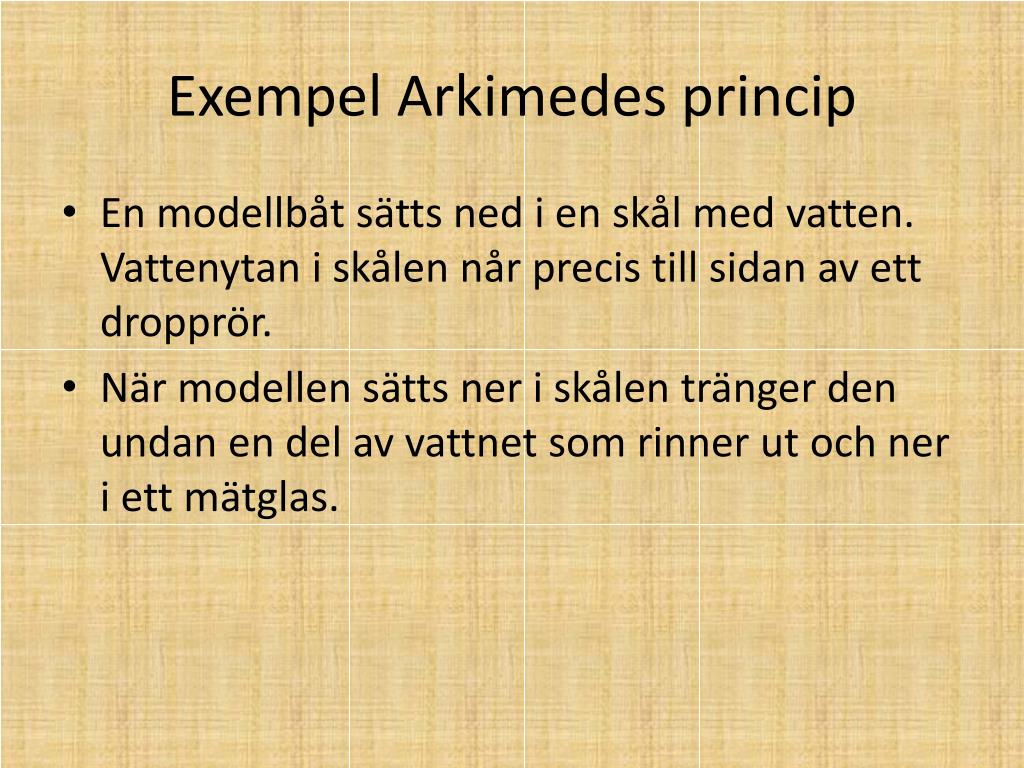 Exempel Arkimedes princip

• En modellbåt sätts ned i en skål med vatten. Vattenytan i skålen når precis till sidan av ett dropprör.
• När modellen sätts ner i skålen tränger den undan en del av vattnet som rinner ut och ner i ett mätglas.